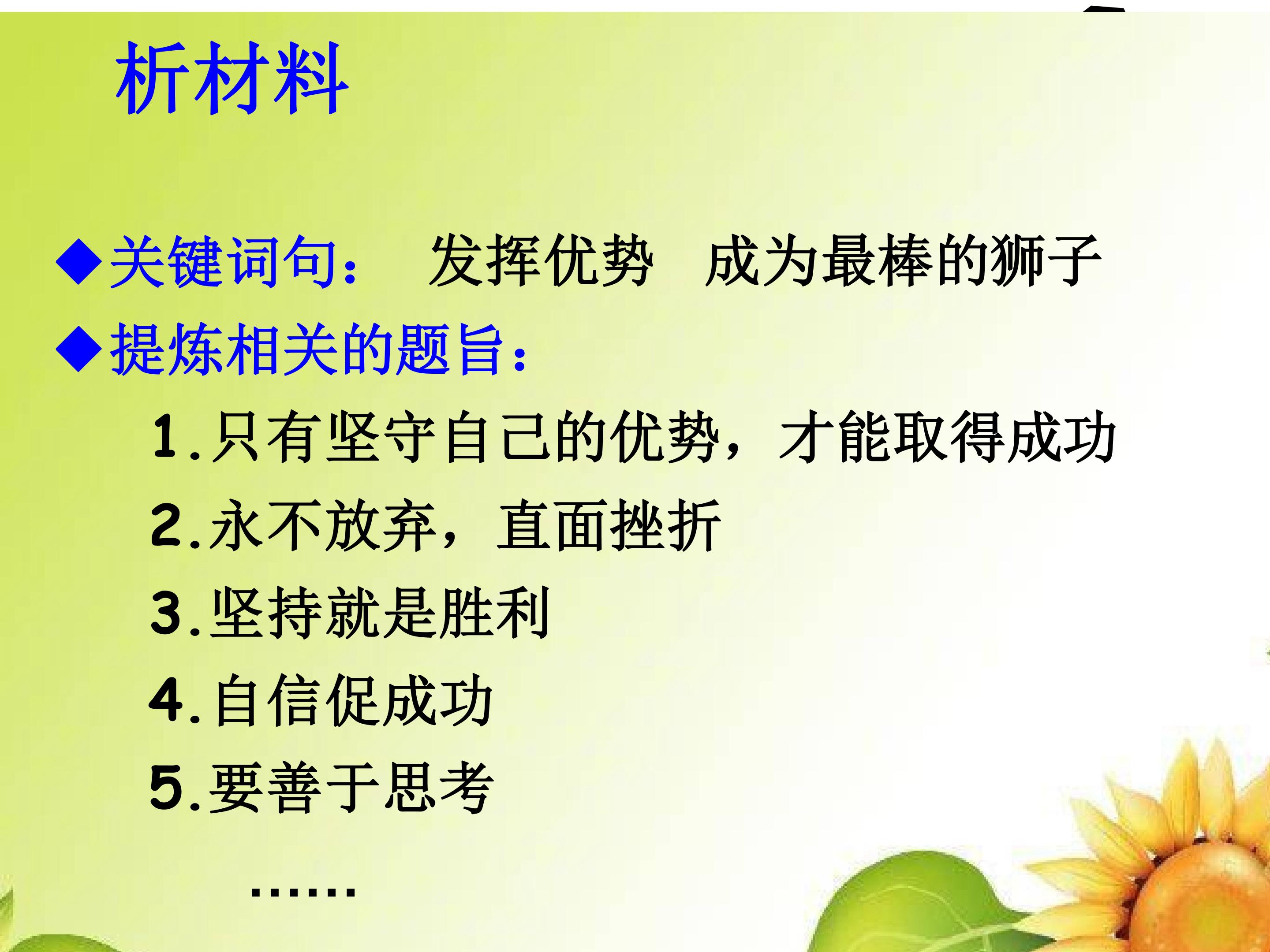 析材料

◆关键词句： 发挥优势 成为最棒的狮子

◆提炼相关的题旨：

1.只有坚守自己的优势，才能取得成功

2.永不放弃，直面挫折

3.坚持就是胜利

4.自信促成功

5.要善于思考

……